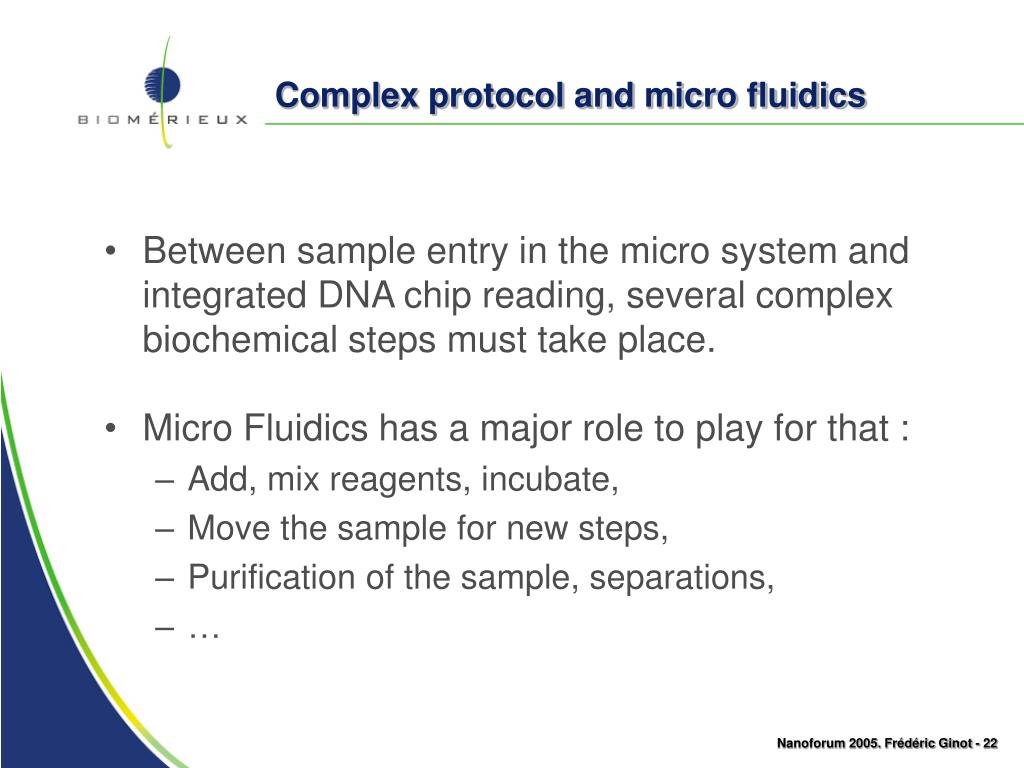 BIOMÉRIEUX

Complex protocol and micro fluidics

• Between sample entry in the micro system and integrated DNA chip reading, several complex biochemical steps must take place.

• Micro Fluidics has a major role to play for that :
– Add, mix reagents, incubate,
– Move the sample for new steps,
– Purification of the sample, separations,
– …

Nanoforum 2005. Frédéric Ginot - 22